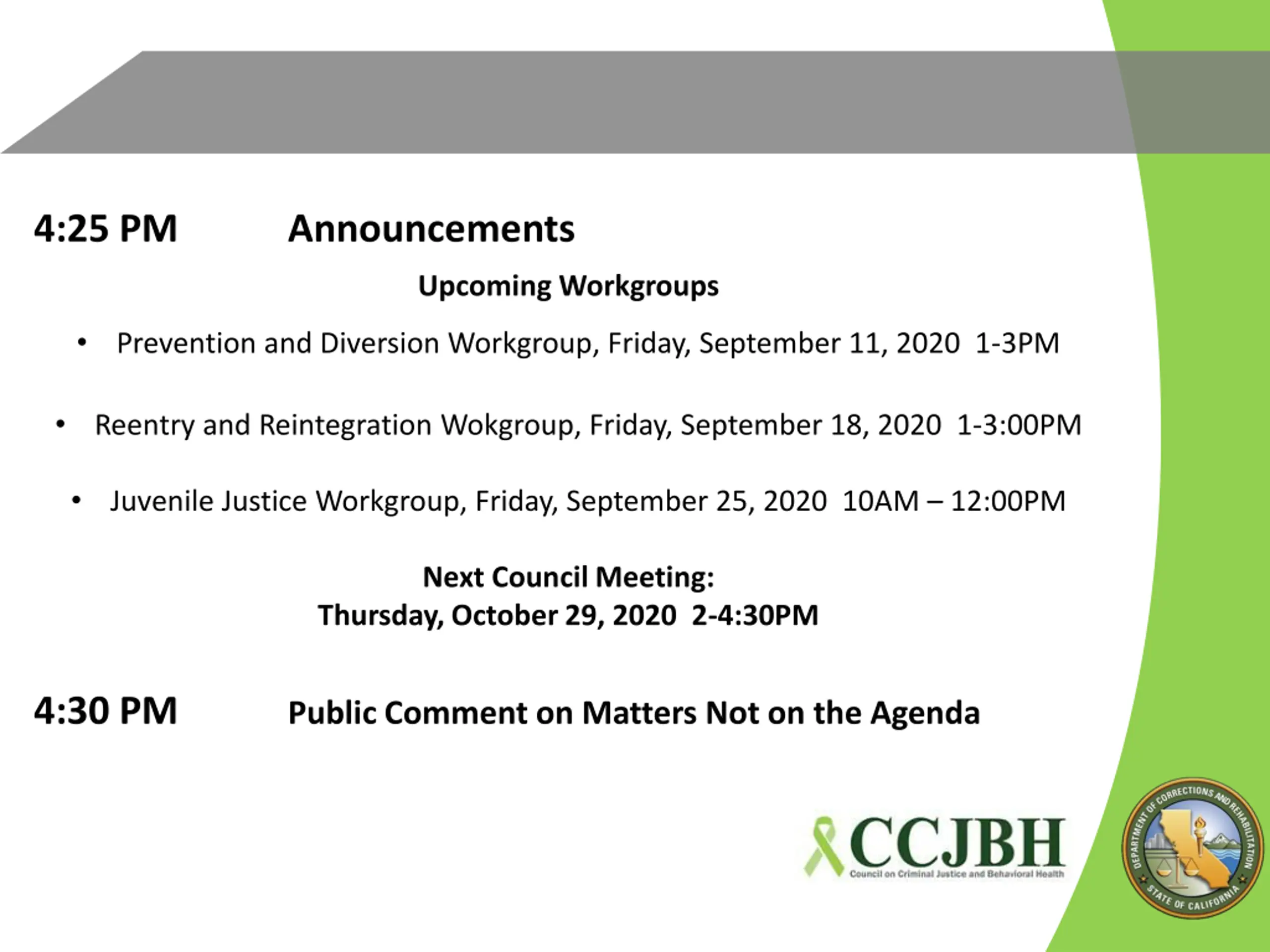 4:25 PM Announcements

Upcoming Workgroups

• Prevention and Diversion Workgroup, Friday, September 11, 2020 1-3PM

• Reentry and Reintegration Wokgroup, Friday, September 18, 2020 1-3:00PM

• Juvenile Justice Workgroup, Friday, September 25, 2020 10AM – 12:00PM

Next Council Meeting:
Thursday, October 29, 2020 2-4:30PM

4:30 PM Public Comment on Matters Not on the Agenda

CCJBH
Council on Criminal Justice and Behavioral Health

DEPARTMENT OF CORRECTIONS AND REHABILITATION
STATE OF CALIFORNIA